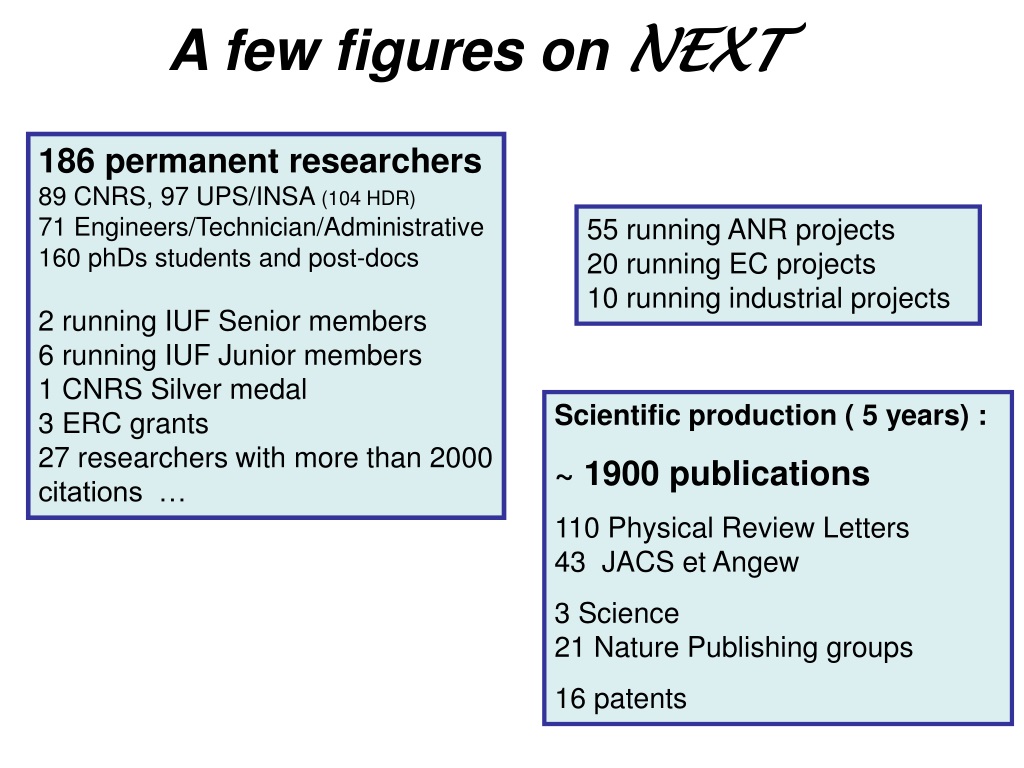 A few figures on NEXT

186 permanent researchers
89 CNRS, 97 UPS/INSA (104 HDR)
71 Engineers/Technician/Administrative
160 phDs students and post-docs

2 running IUF Senior members
6 running IUF Junior members
1 CNRS Silver medal
3 ERC grants
27 researchers with more than 2000 citations …

55 running ANR projects
20 running EC projects
10 running industrial projects

Scientific production ( 5 years) :

~ 1900 publications

110 Physical Review Letters
43 JACS et Angew

3 Science
21 Nature Publishing groups

16 patents